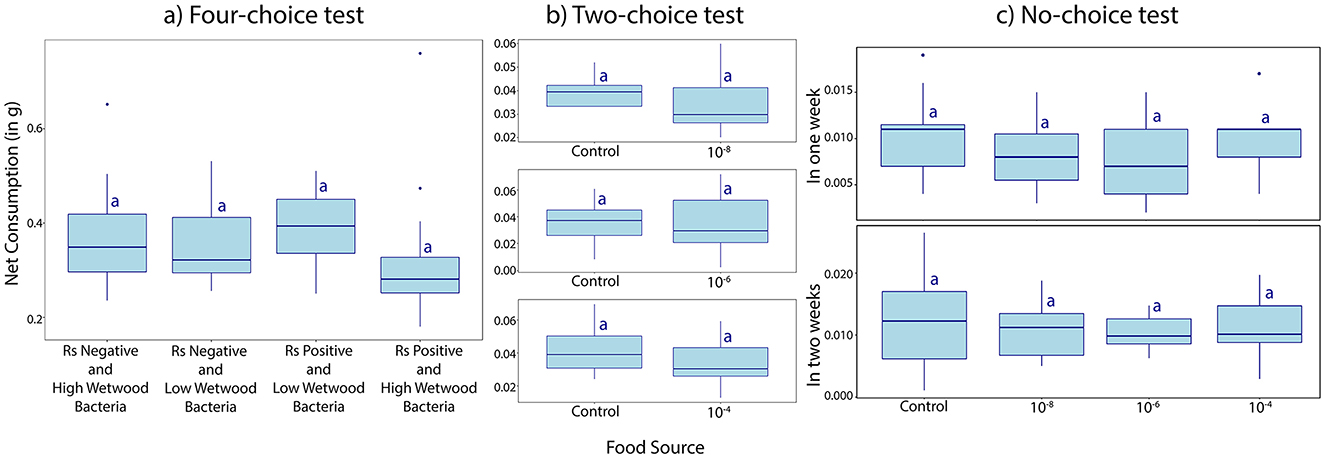 a) Four-choice test

Net Consumption (in g)

0.6
0.4
0.2

a
a
a
a

Rs Negative and High Wetwood Bacteria
Rs Negative and Low Wetwood Bacteria
Rs Positive and Low Wetwood Bacteria
Rs Positive and High Wetwood Bacteria

b) Two-choice test

0.06
0.05
0.04
0.03
0.02

a
a

Control
$10^{-8}$

0.06
0.04
0.02
0.00

a
a

Control
$10^{-6}$

0.06
0.04
0.02

a
a

Control
$10^{-4}$

Food Source

c) No-choice test

In one week

0.015
0.010
0.005

a
a
a
a

In two weeks

0.020
0.010
0.000

a
a
a
a

Control
$10^{-8}$
$10^{-6}$
$10^{-4}$